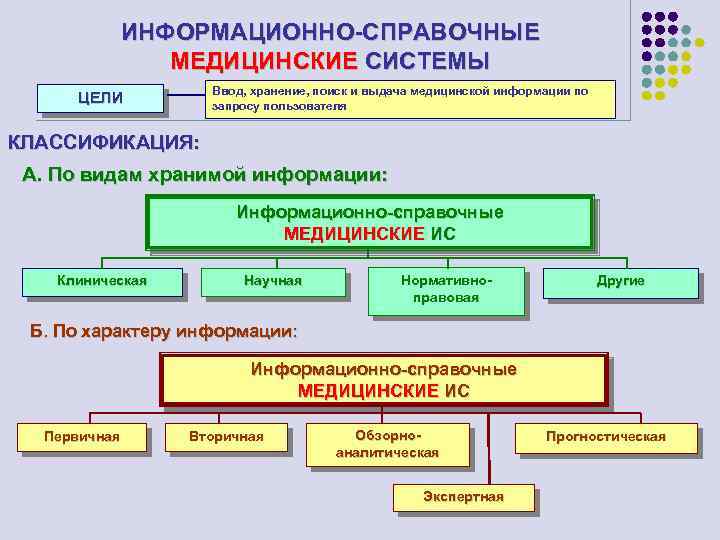 ИНФОРМАЦИОННО-СПРАВОЧНЫЕ МЕДИЦИНСКИЕ СИСТЕМЫ

ЦЕЛИ

Ввод, хранение, поиск и выдача медицинской информации по запросу пользователя

КЛАССИФИКАЦИЯ:

А. По видам хранимой информации:

Информационно-справочные МЕДИЦИНСКИЕ ИС

Клиническая

Научная

Нормативно-правовая

Другие

Б. По характеру информации:

Информационно-справочные МЕДИЦИНСКИЕ ИС

Первичная

Вторичная

Обзорно-аналитическая

Прогностическая

Экспертная